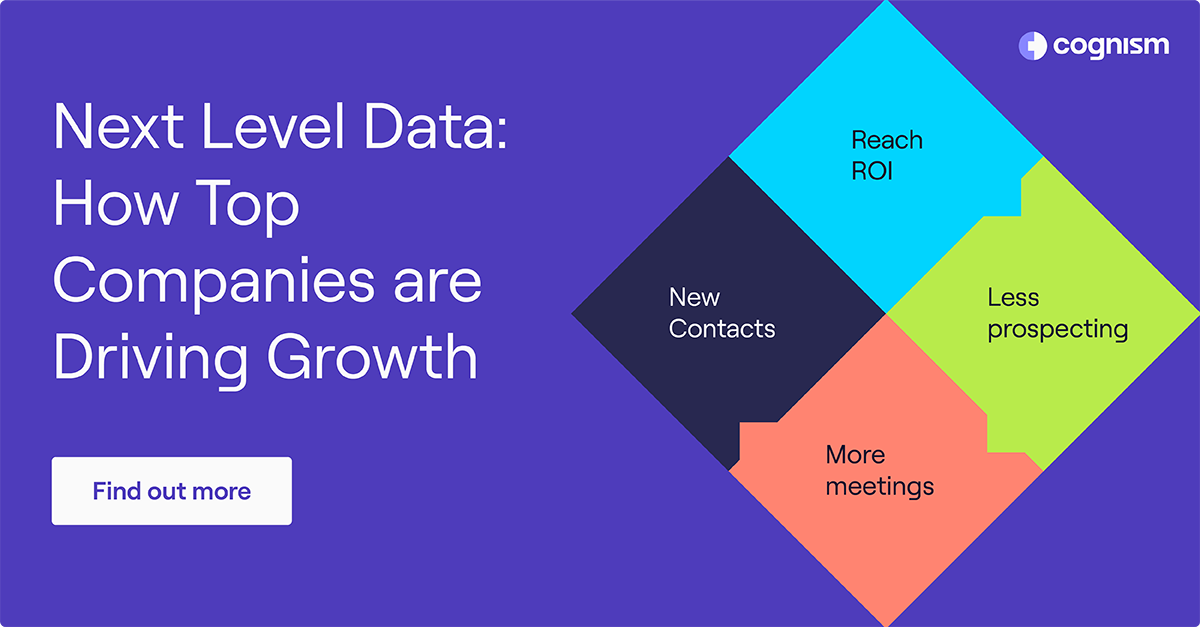 cognism

Next Level Data: How Top Companies are Driving Growth

Find out more

Reach ROI

New Contacts

Less prospecting

More meetings